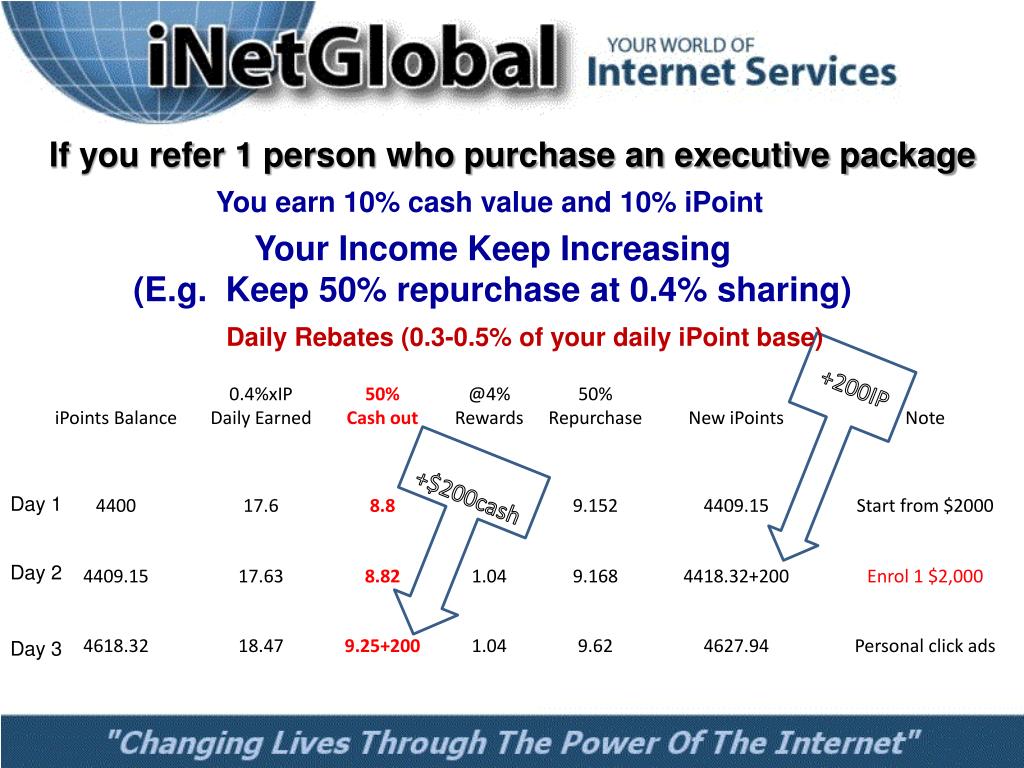 iNetGlobal YOUR WORLD OF Internet Services

If you refer 1 person who purchase an executive package

You earn 10% cash value and 10% iPoint

Your Income Keep Increasing
(E.g. Keep 50% repurchase at 0.4% sharing)

Daily Rebates (0.3-0.5% of your daily iPoint base)

+200IP

+$200cash

| | iPoints Balance | 0.4%xIP Daily Earned | 50% Cash out | @4% Rewards | 50% Repurchase | New iPoints | Note |
|---|---|---|---|---|---|---|---|
| Day 1 | 4400 | 17.6 | 8.8 | | 9.152 | 4409.15 | Start from $2000 |
| Day 2 | 4409.15 | 17.63 | 8.82 | 1.04 | 9.168 | 4418.32+200 | Enrol 1 $2,000 |
| Day 3 | 4618.32 | 18.47 | 9.25+200 | 1.04 | 9.62 | 4627.94 | Personal click ads |

"Changing Lives Through The Power Of The Internet"